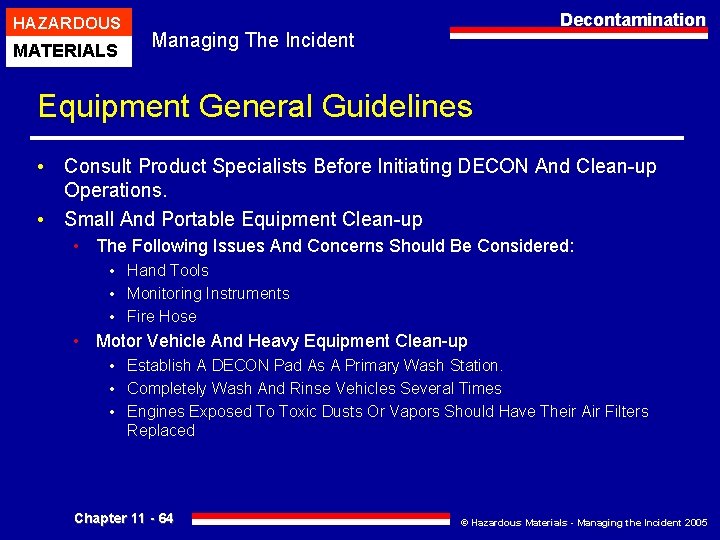 HAZARDOUS
MATERIALS

Managing The Incident

Decontamination

Equipment General Guidelines

• Consult Product Specialists Before Initiating DECON And Clean-up Operations.
• Small And Portable Equipment Clean-up
  • The Following Issues And Concerns Should Be Considered:
    • Hand Tools
    • Monitoring Instruments
    • Fire Hose
  • Motor Vehicle And Heavy Equipment Clean-up
    • Establish A DECON Pad As A Primary Wash Station.
    • Completely Wash And Rinse Vehicles Several Times
    • Engines Exposed To Toxic Dusts Or Vapors Should Have Their Air Filters Replaced

Chapter 11 - 64

© Hazardous Materials - Managing the Incident 2005